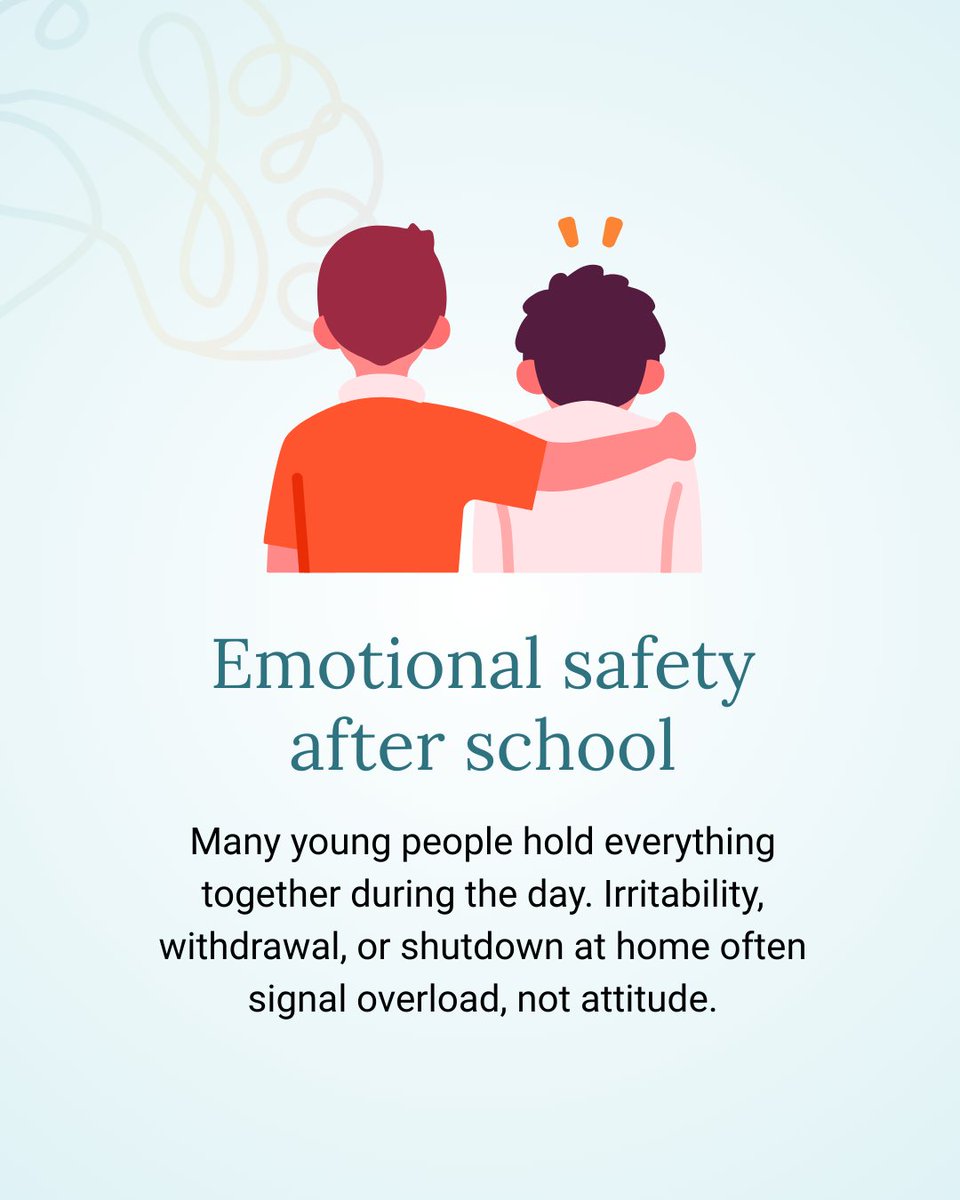 Emotional safety after school

Many young people hold everything together during the day. Irritability, withdrawal, or shutdown at home often signal overload, not attitude.